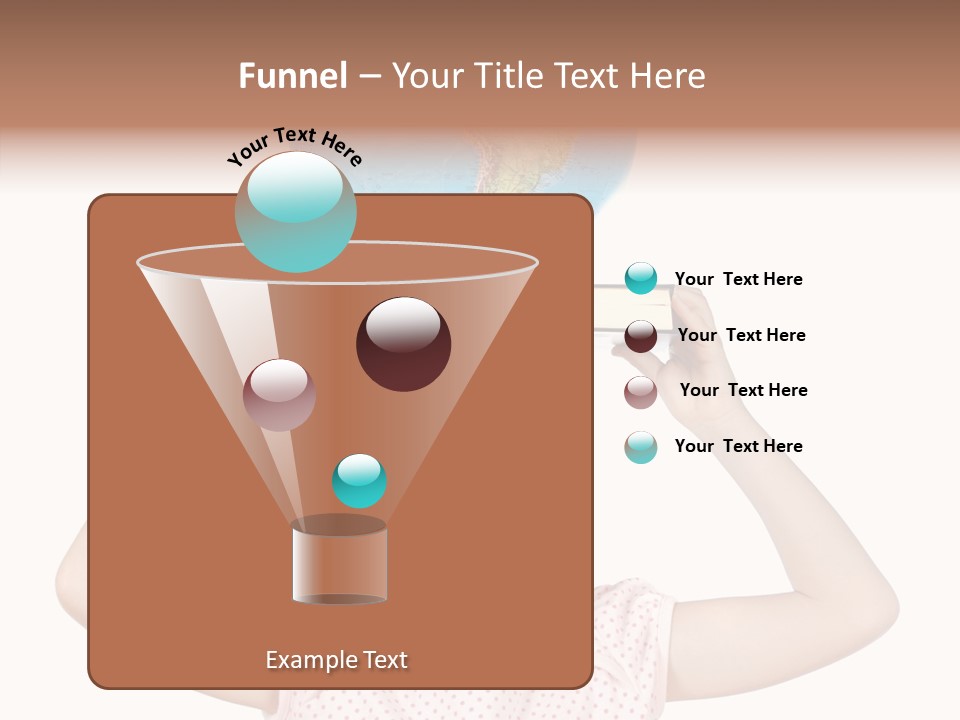 Funnel – Your Title Text Here

Your Text Here

Your Text Here

Your Text Here

Your Text Here

Your Text Here

Example Text